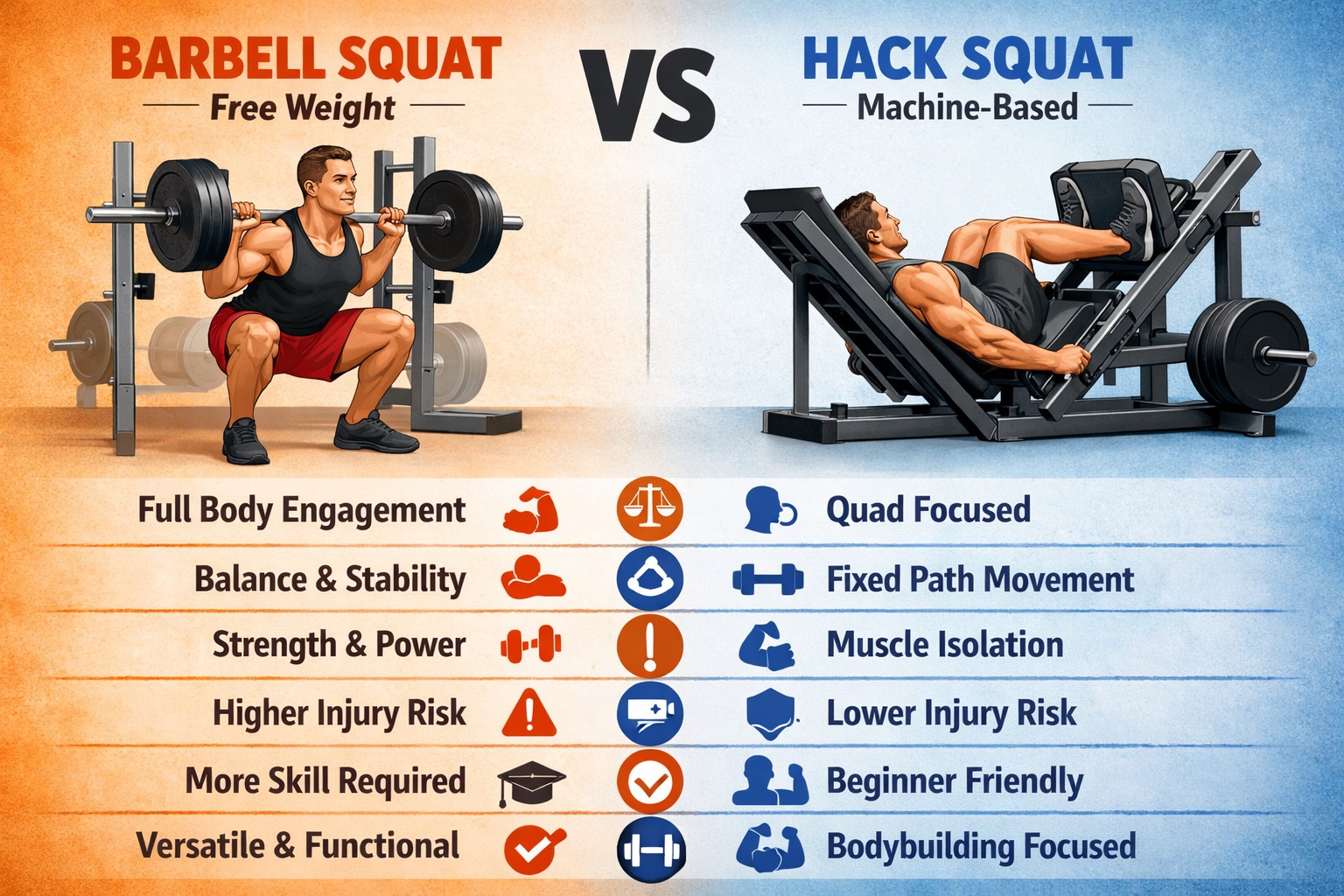 BARBELL SQUAT
Free Weight

VS

HACK SQUAT
Machine-Based

Full Body Engagement
Balance & Stability
Strength & Power
Higher Injury Risk
More Skill Required
Versatile & Functional

Quad Focused
Fixed Path Movement
Muscle Isolation
Lower Injury Risk
Beginner Friendly
Bodybuilding Focused